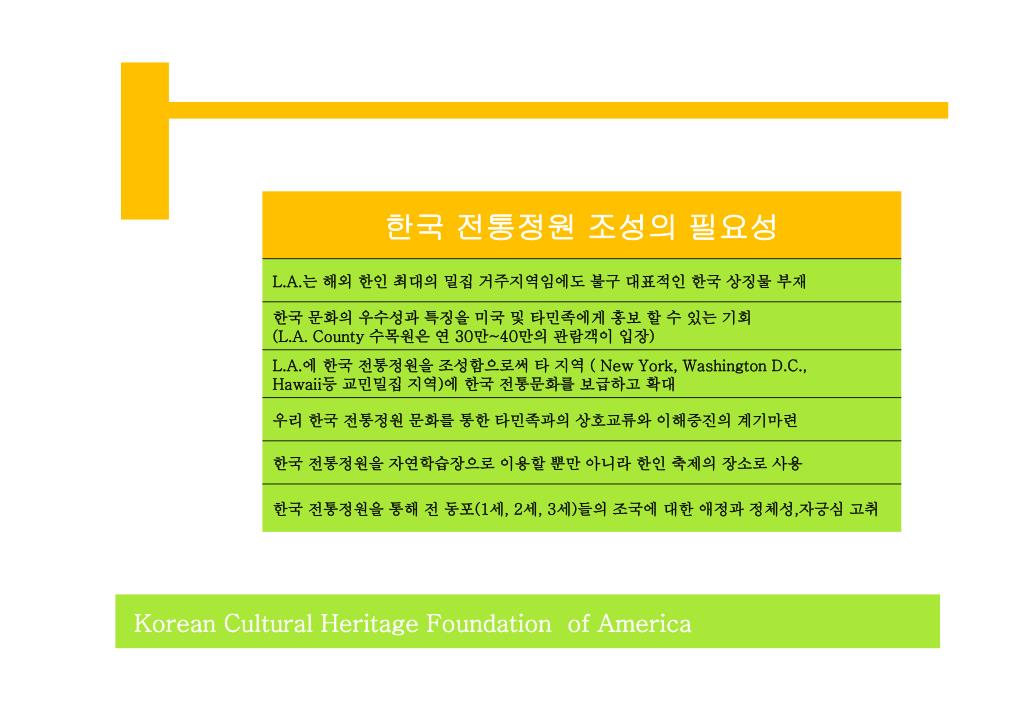 한국 전통정원 조성의 필요성

L.A.는 해외 한인 최대의 밀집 거주지역임에도 불구 대표적인 한국 상징물 부재

한국 문화의 우수성과 특징을 미국 및 타민족에게 홍보 할 수 있는 기회
(L.A. County 수목원은 연 30만~40만의 관람객이 입장)

L.A.에 한국 전통정원을 조성함으로써 타 지역 ( New York, Washington D.C., Hawaii등 교민밀집 지역)에 한국 전통문화를 보급하고 확대

우리 한국 전통정원 문화를 통한 타민족과의 상호교류와 이해증진의 계기마련

한국 전통정원을 자연학습장으로 이용할 뿐만 아니라 한인 축제의 장소로 사용

한국 전통정원을 통해 전 동포(1세, 2세, 3세)들의 조국에 대한 애정과 정체성,자긍심 고취

Korean Cultural Heritage Foundation of America